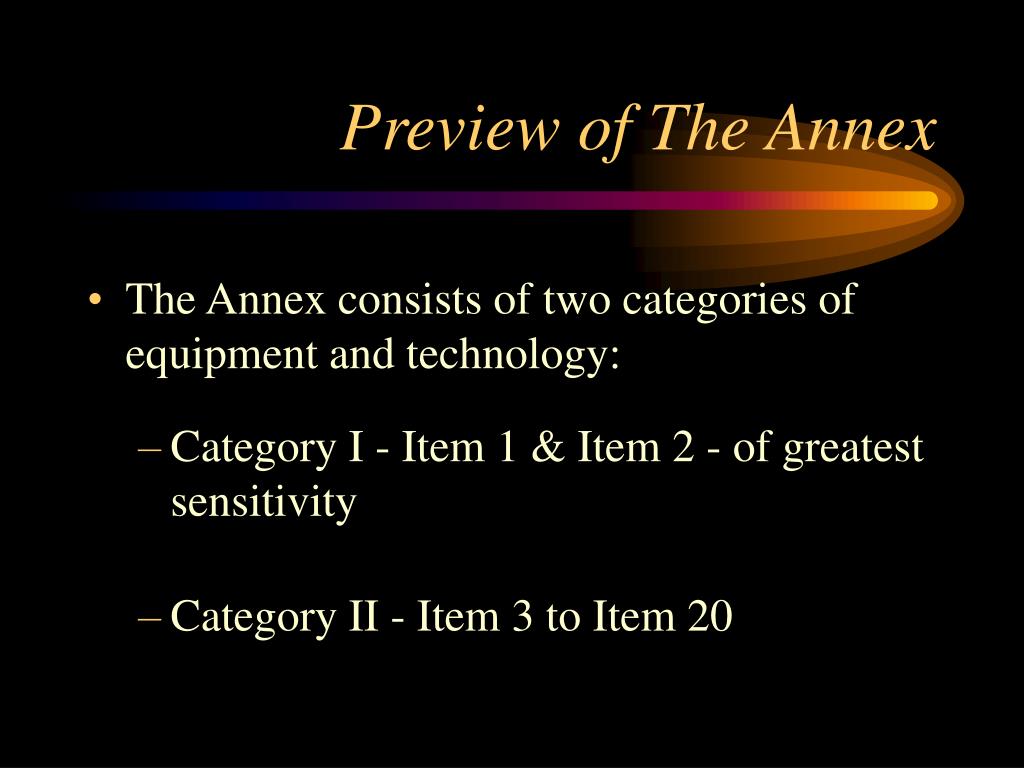 Preview of The Annex

• The Annex consists of two categories of equipment and technology:

– Category I - Item 1 & Item 2 - of greatest sensitivity

– Category II - Item 3 to Item 20